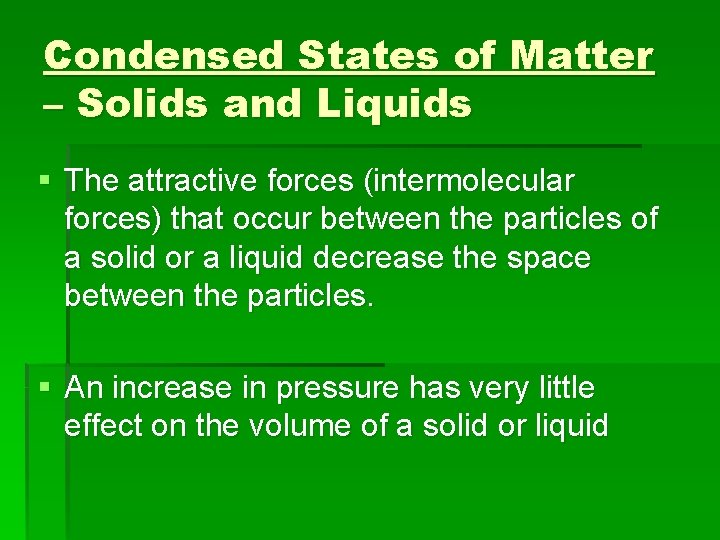 Condensed States of Matter – Solids and Liquids

▪ The attractive forces (intermolecular forces) that occur between the particles of a solid or a liquid decrease the space between the particles.

▪ An increase in pressure has very little effect on the volume of a solid or liquid